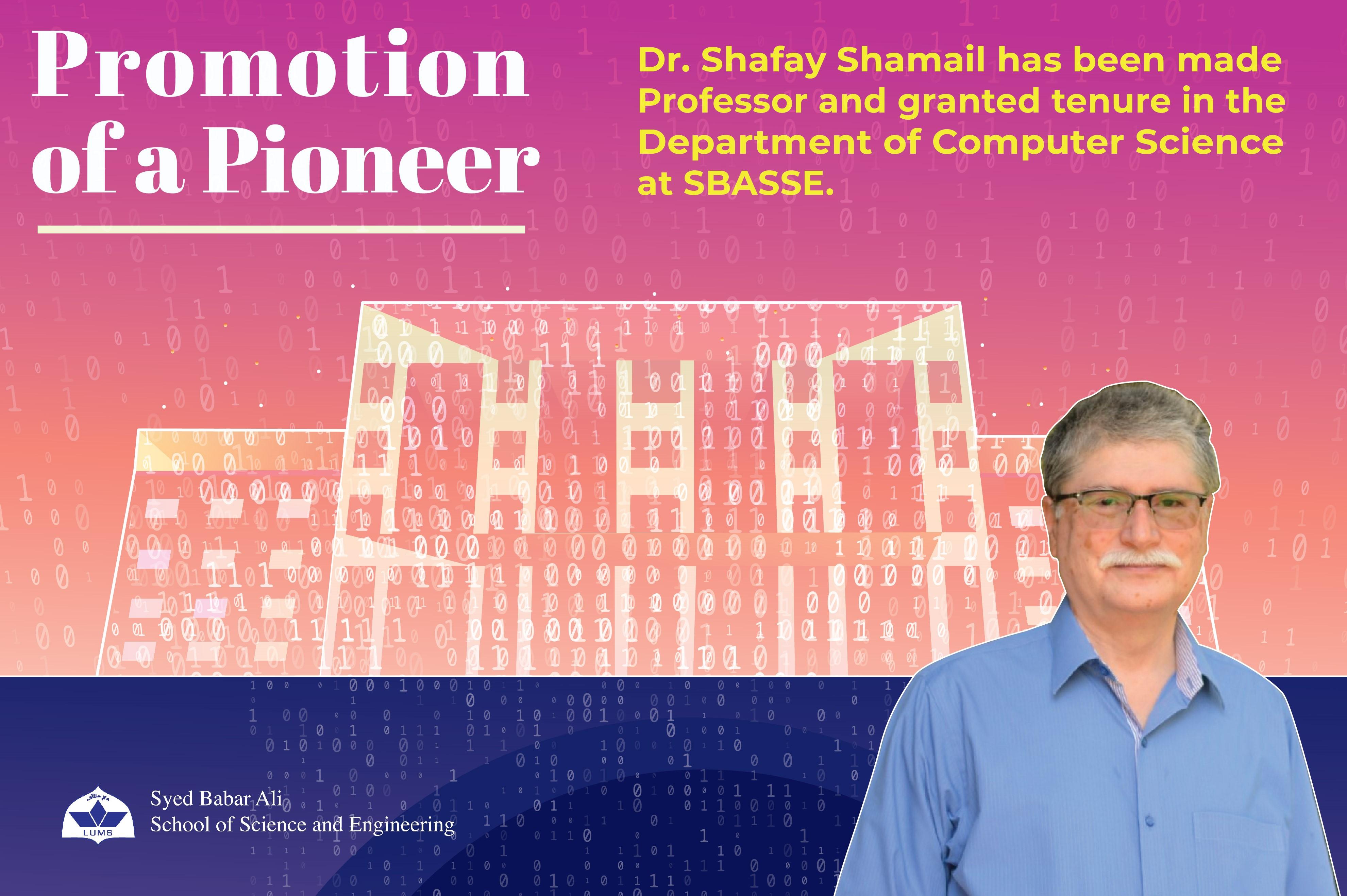 Promotion of a Pioneer

Dr. Shafay Shamail has been made Professor and granted tenure in the Department of Computer Science at SBASSE.

LUMS

Syed Babar Ali
School of Science and Engineering